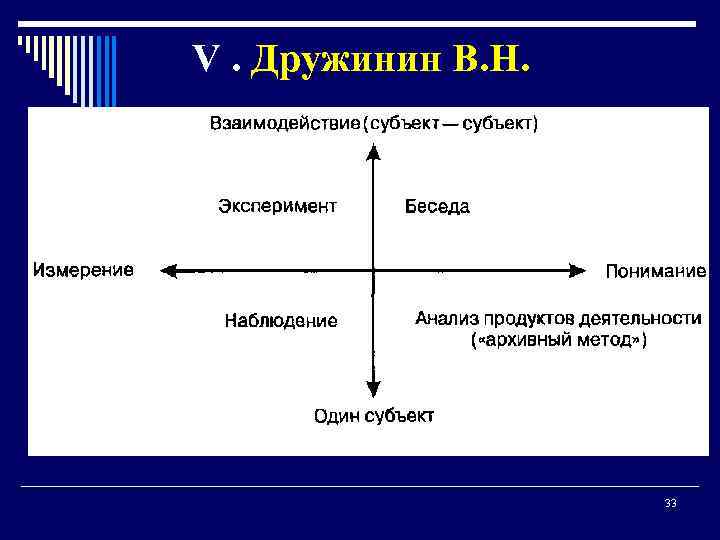 V . Дружинин В.Н.

Взаимодействие (субъект — субъект)

Эксперимент

Беседа

Измерение

Понимание

Наблюдение

Анализ продуктов деятельности («архивный метод»)

Один субъект

33